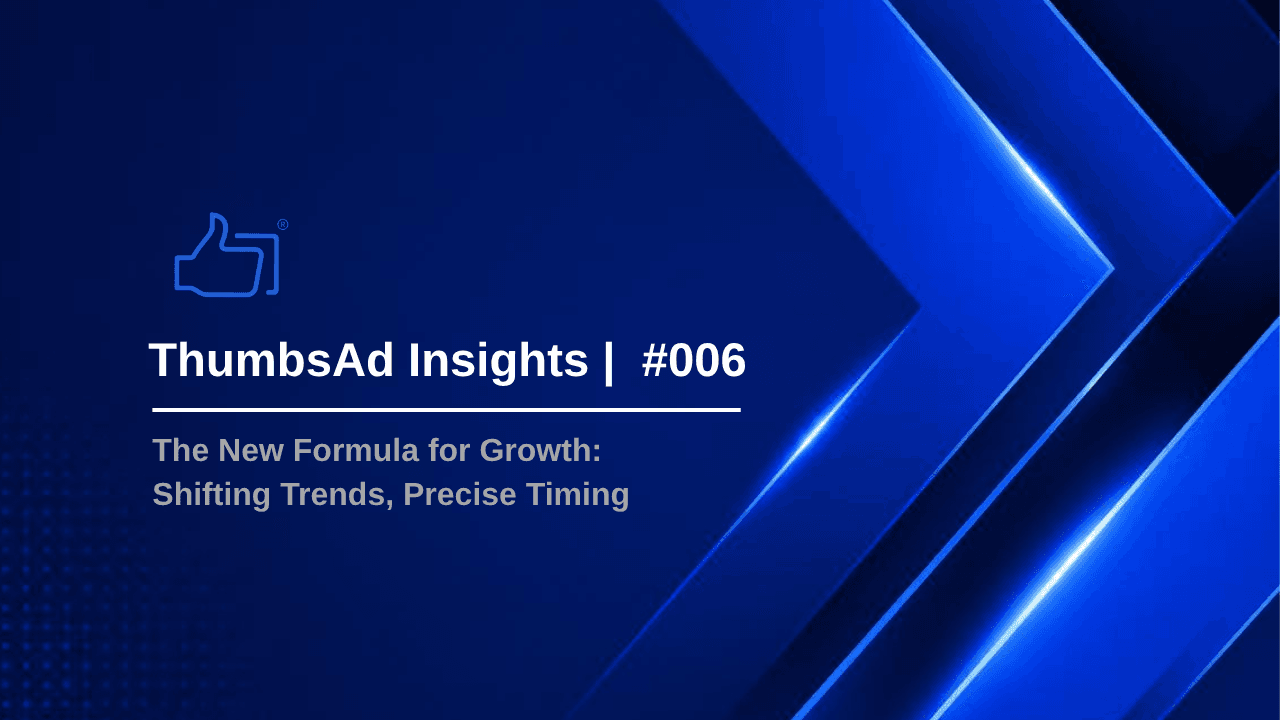 ®

ThumbsAd Insights | #006

The New Formula for Growth:
Shifting Trends, Precise Timing